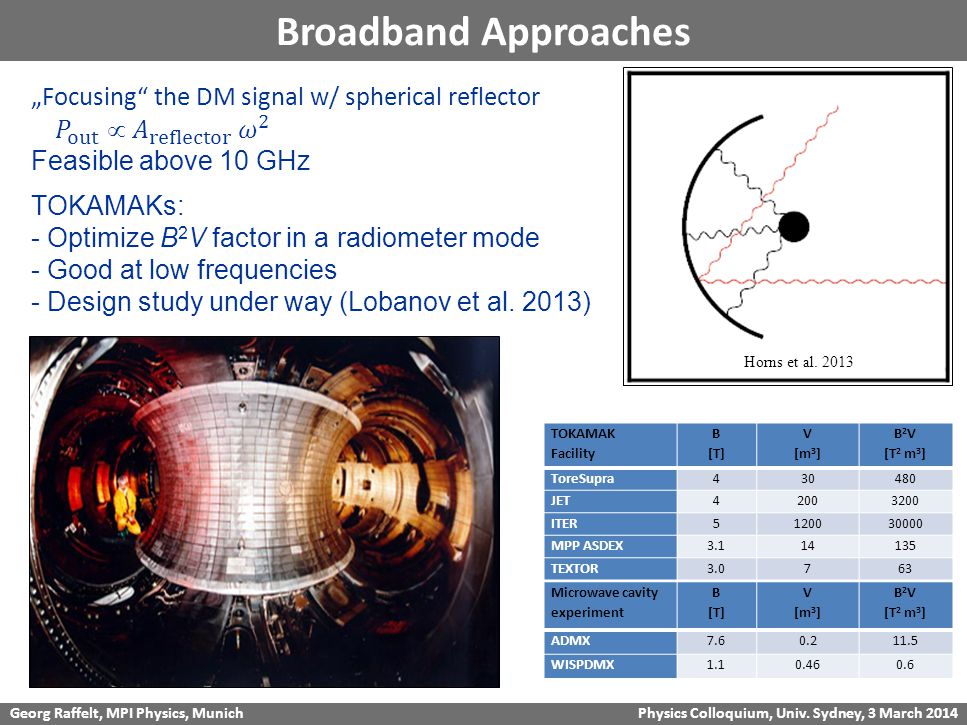 Broadband Approaches

„Focusing“ the DM signal w/ spherical reflector
$P_{\text{out}} \propto A_{\text{reflector}}\, \omega^2$
Feasible above 10 GHz

TOKAMAKs:
- Optimize $B^2V$ factor in a radiometer mode
- Good at low frequencies
- Design study under way (Lobanov et al. 2013)

Horns et al. 2013

| TOKAMAK Facility | B [T] | V [m³] | B²V [T² m³] |
|---|---|---|---|
| ToreSupra | 4 | 30 | 480 |
| JET | 4 | 200 | 3200 |
| ITER | 5 | 1200 | 30000 |
| MPP ASDEX | 3.1 | 14 | 135 |
| TEXTOR | 3.0 | 7 | 63 |
| Microwave cavity experiment | B [T] | V [m³] | B²V [T² m³] |
| ADMX | 7.6 | 0.2 | 11.5 |
| WISPDMX | 1.1 | 0.46 | 0.6 |

Georg Raffelt, MPI Physics, Munich
Physics Colloquium, Univ. Sydney, 3 March 2014